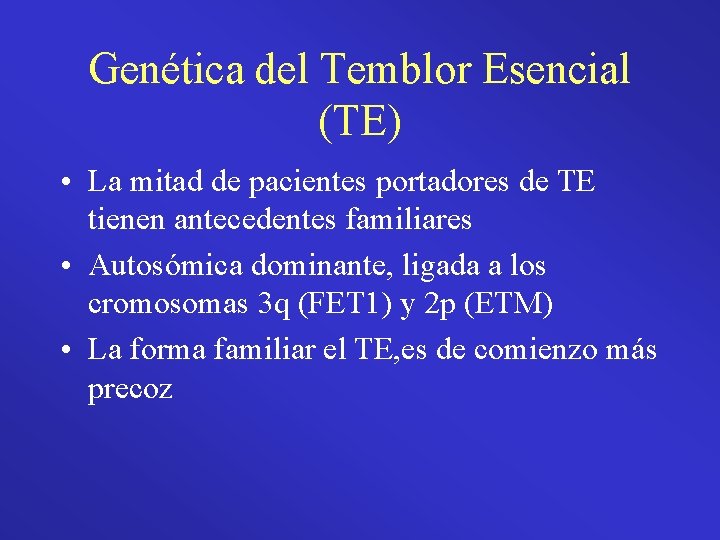 Genética del Temblor Esencial (TE)

• La mitad de pacientes portadores de TE tienen antecedentes familiares

• Autosómica dominante, ligada a los cromosomas 3q (FET1) y 2p (ETM)

• La forma familiar el TE,es de comienzo más precoz